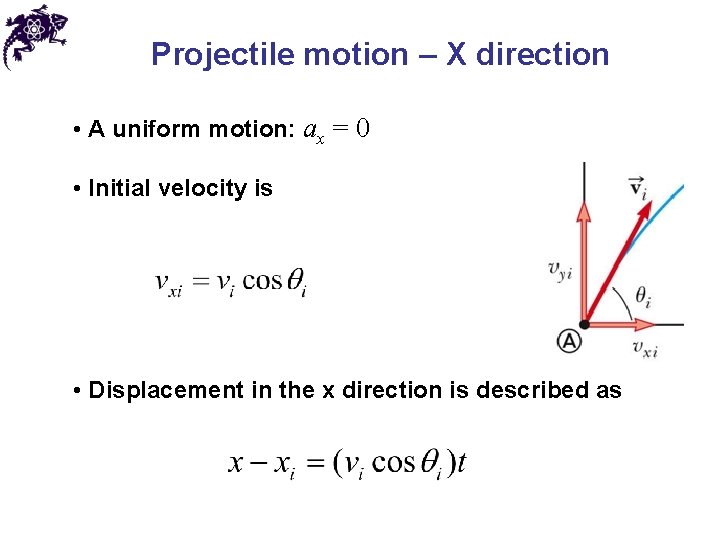 Projectile motion – X direction

• A uniform motion: $a_x = 0$

• Initial velocity is

$v_{xi} = v_i \cos\theta_i$

$\vec{v}_i$

$v_{yi}$

$\theta_i$

Ⓐ

$v_{xi}$

• Displacement in the x direction is described as

$x - x_i = (v_i \cos\theta_i)t$